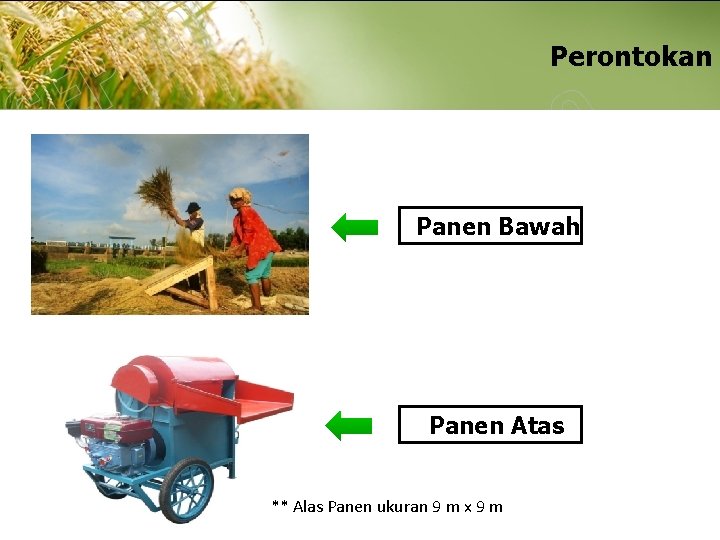 Perontokan

Panen Bawah

Panen Atas

** Alas Panen ukuran 9 m x 9 m